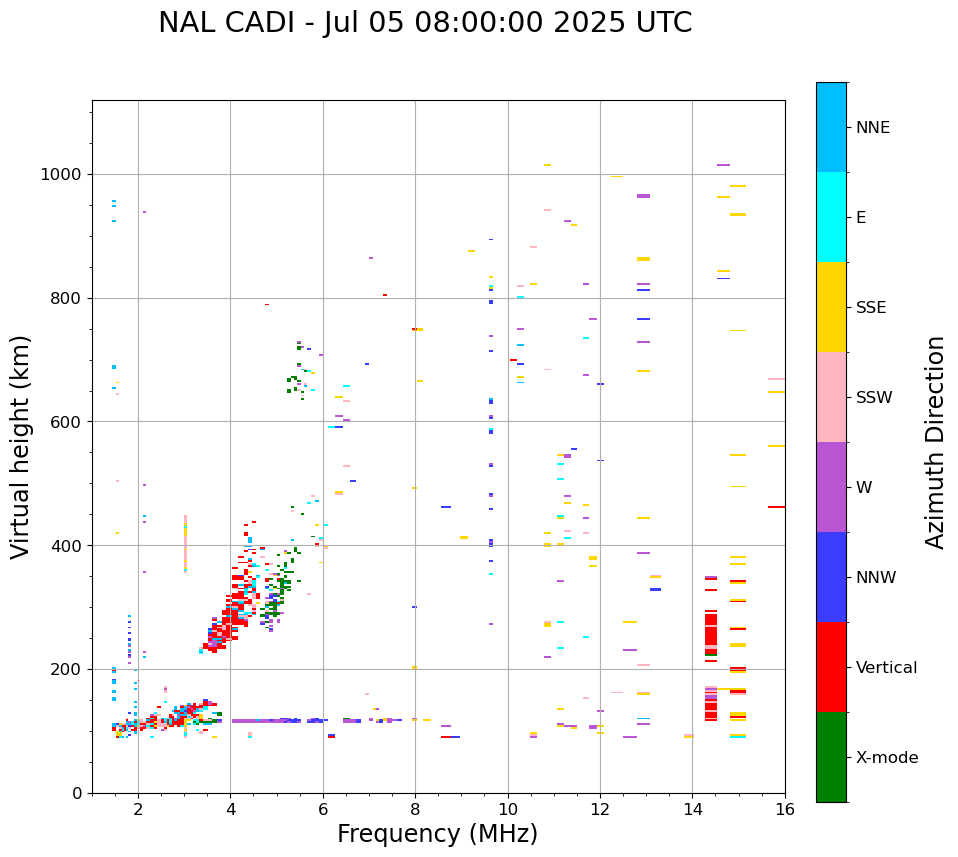 NAL CADI - Jul 05 08:00:00 2025 UTC

Virtual height (km)

1000
800
600
400
200
0

2
4
6
8
10
12
14
16

Frequency (MHz)

NNE
E
SSE
SSW
W
NNW
Vertical
X-mode

Azimuth Direction